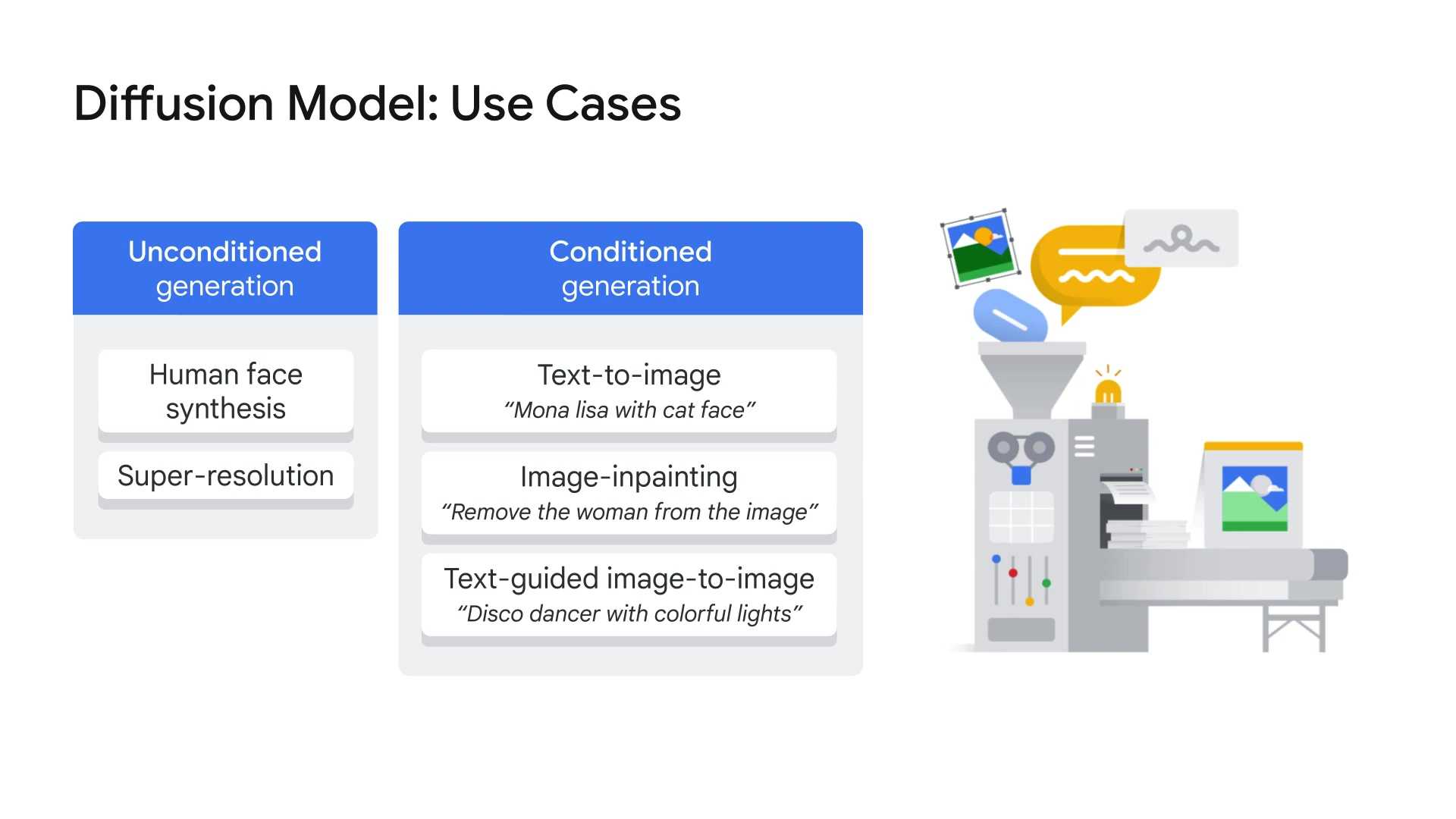 Diffusion Model: Use Cases

Unconditioned generation

Human face synthesis

Super-resolution

Conditioned generation

Text-to-image
“Mona lisa with cat face”

Image-inpainting
“Remove the woman from the image”

Text-guided image-to-image
“Disco dancer with colorful lights”